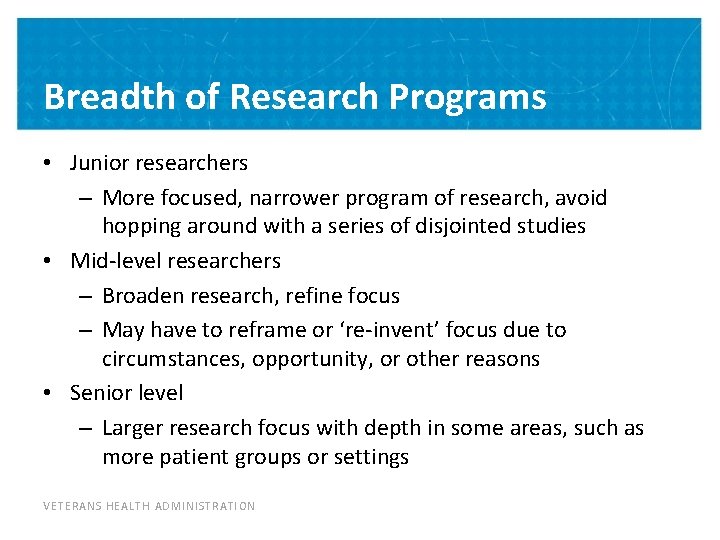 Breadth of Research Programs

• Junior researchers
  – More focused, narrower program of research, avoid hopping around with a series of disjointed studies
• Mid-level researchers
  – Broaden research, refine focus
  – May have to reframe or ‘re-invent’ focus due to circumstances, opportunity, or other reasons
• Senior level
  – Larger research focus with depth in some areas, such as more patient groups or settings

VETERANS HEALTH ADMINISTRATION